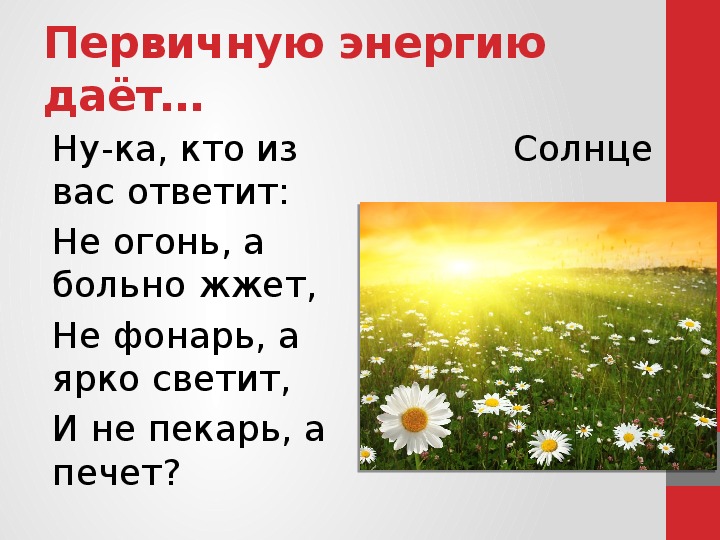 Первичную энергию даёт…

Ну-ка, кто из вас ответит:

Не огонь, а больно жжет,

Не фонарь, а ярко светит,

И не пекарь, а печет?

Солнце